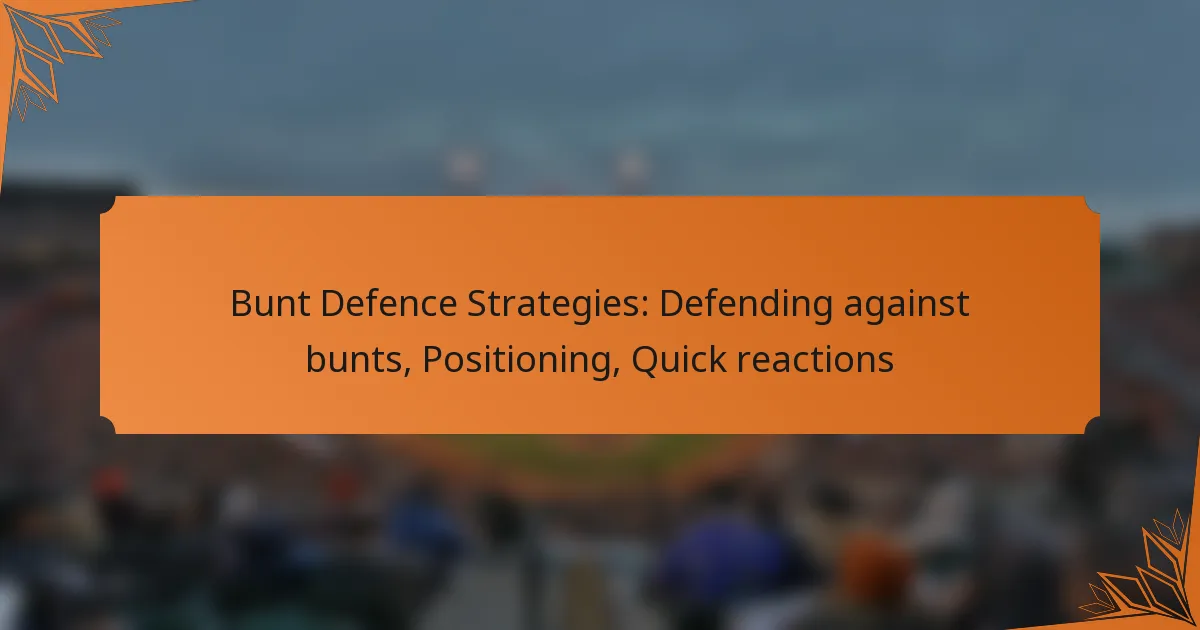 Bunt Defence Strategies: Defending against bunts, Positioning, Quick reactions